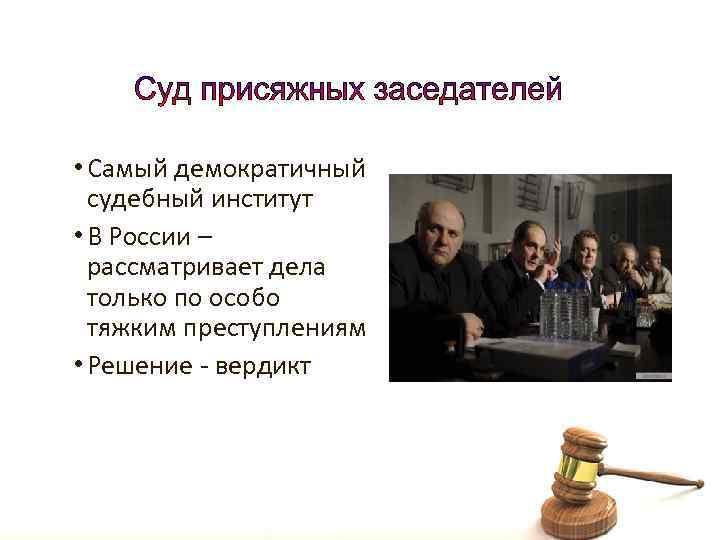 Суд присяжных заседателей

• Самый демократичный судебный институт

• В России – рассматривает дела только по особо тяжким преступлениям

• Решение - вердикт